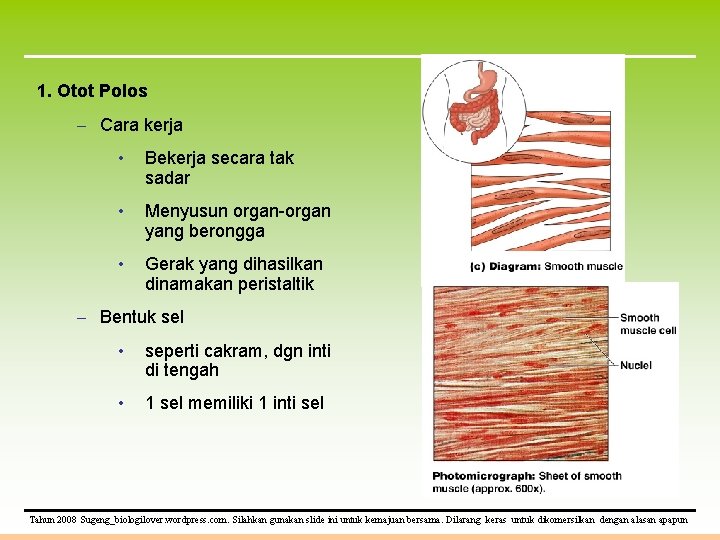 1. Otot Polos

– Cara kerja

• Bekerja secara tak sadar

• Menyusun organ-organ yang berongga

• Gerak yang dihasilkan dinamakan peristaltik

– Bentuk sel

• seperti cakram, dgn inti di tengah

• 1 sel memiliki 1 inti sel

(c) Diagram: Smooth muscle

Smooth muscle cell

Nuclei

Photomicrograph: Sheet of smooth muscle (approx. 600x).

Tahun 2008 Sugeng_biologilover.wordpress.com. Silahkan gunakan slide ini untuk kemajuan bersama. Dilarang keras untuk dikomersilkan dengan alasan apapun